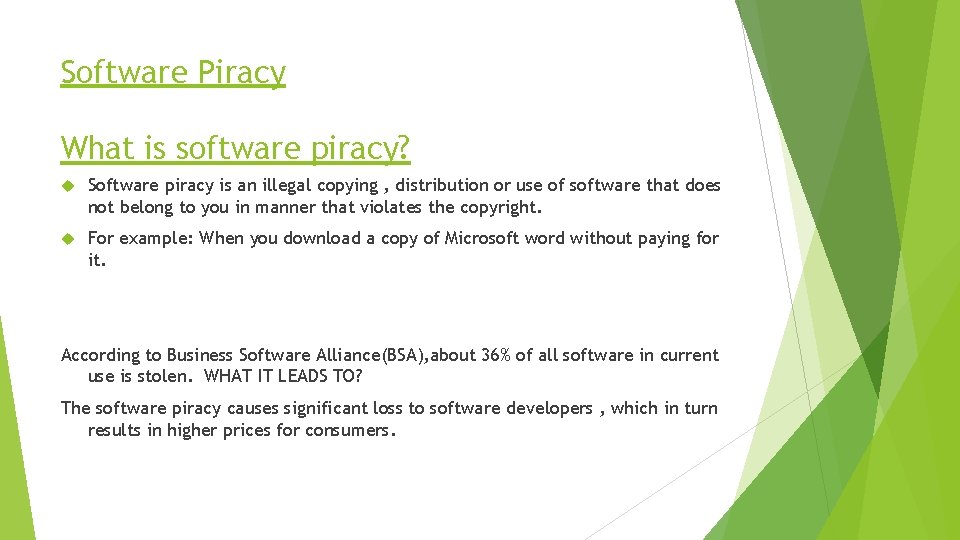 Software Piracy

What is software piracy?

Software piracy is an illegal copying , distribution or use of software that does not belong to you in manner that violates the copyright.

For example: When you download a copy of Microsoft word without paying for it.

According to Business Software Alliance(BSA),about 36% of all software in current use is stolen. WHAT IT LEADS TO?

The software piracy causes significant loss to software developers , which in turn results in higher prices for consumers.